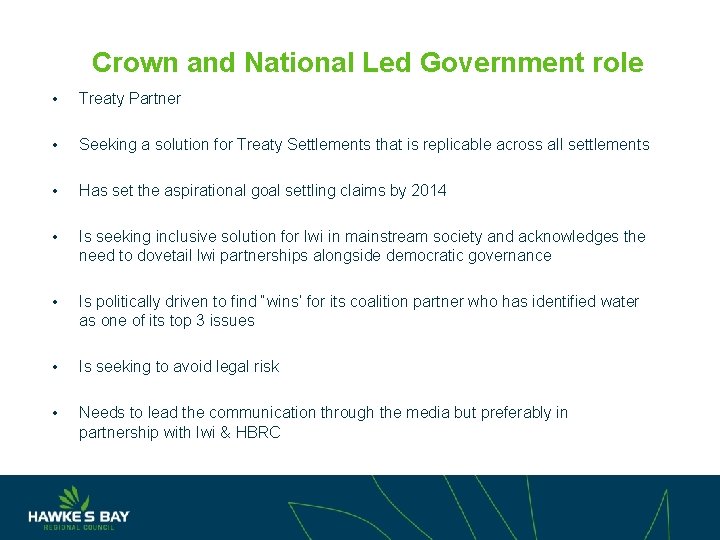 Crown and National Led Government role

• Treaty Partner

• Seeking a solution for Treaty Settlements that is replicable across all settlements

• Has set the aspirational goal settling claims by 2014

• Is seeking inclusive solution for Iwi in mainstream society and acknowledges the need to dovetail Iwi partnerships alongside democratic governance

• Is politically driven to find "wins' for its coalition partner who has identified water as one of its top 3 issues

• Is seeking to avoid legal risk

• Needs to lead the communication through the media but preferably in partnership with Iwi & HBRC

HAWKE'S BAY
REGIONAL COUNCIL